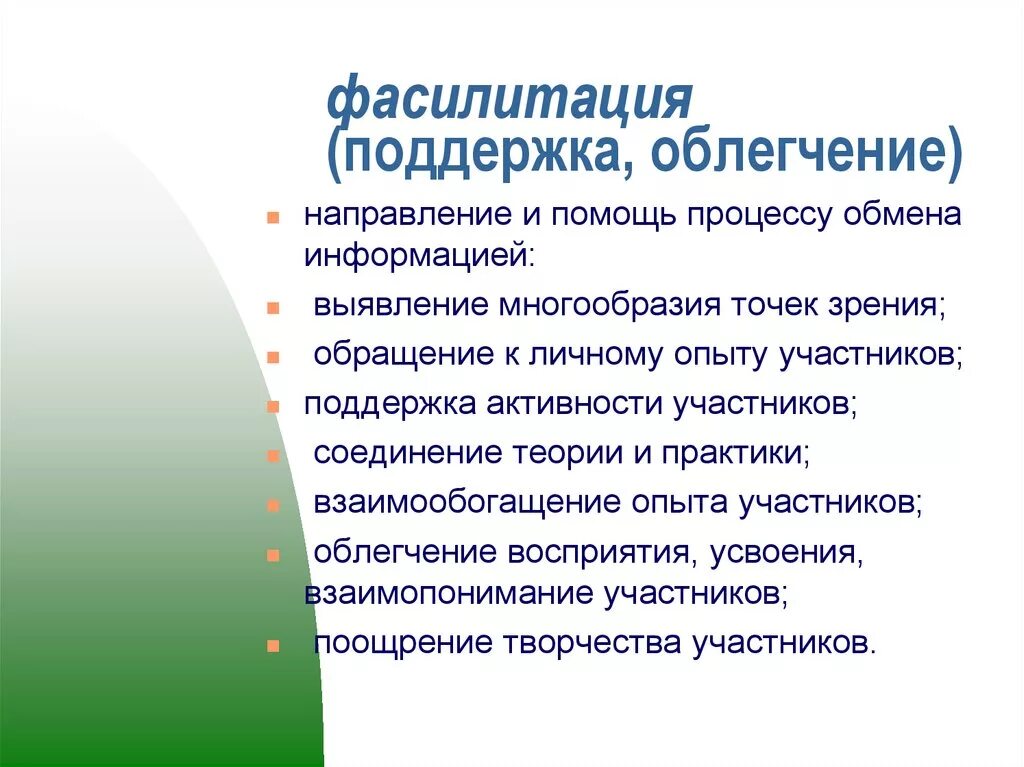 фасилитация
(поддержка, облегчение)

- направление и помощь процессу обмена информацией:
- выявление многообразия точек зрения;
- обращение к личному опыту участников;
- поддержка активности участников;
- соединение теории и практики;
- взаимообогащение опыта участников;
- облегчение восприятия, усвоения, взаимопонимание участников;
- поощрение творчества участников.